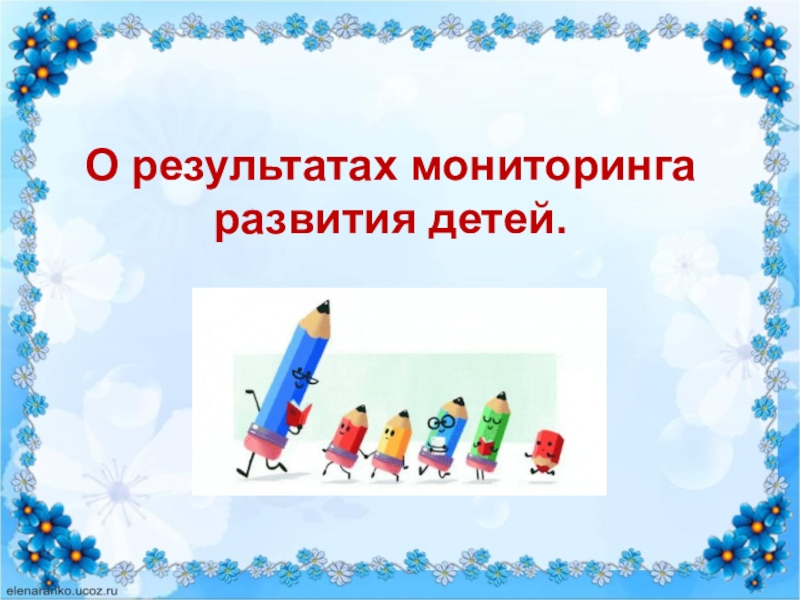 О результатах мониторинга развития детей.

elenaranko.ucoz.ru